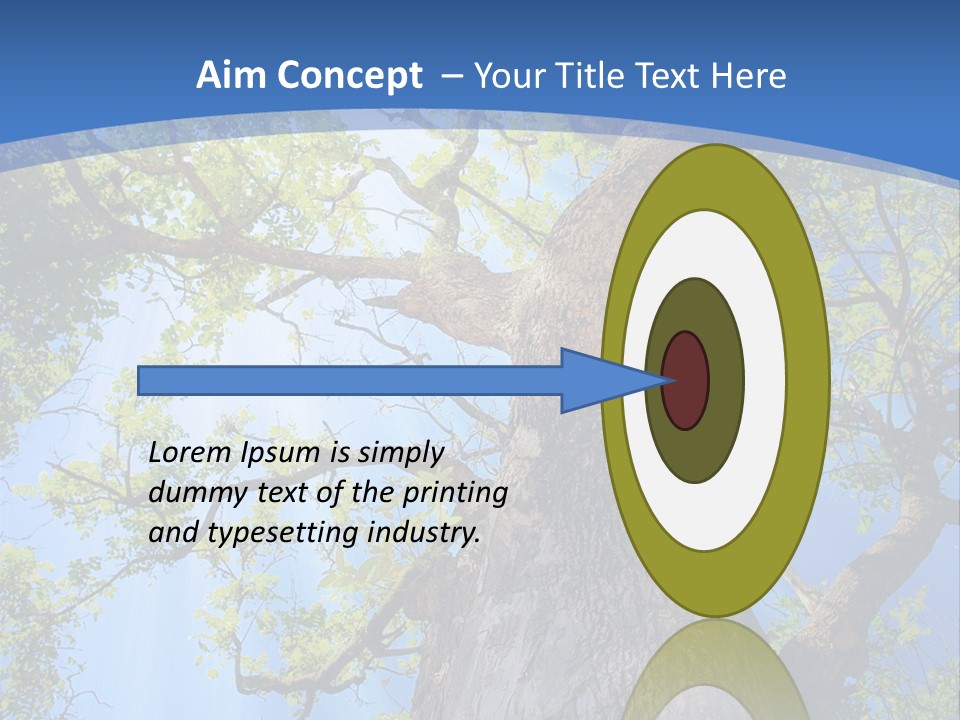 Aim Concept – Your Title Text Here

Lorem Ipsum is simply dummy text of the printing and typesetting industry.